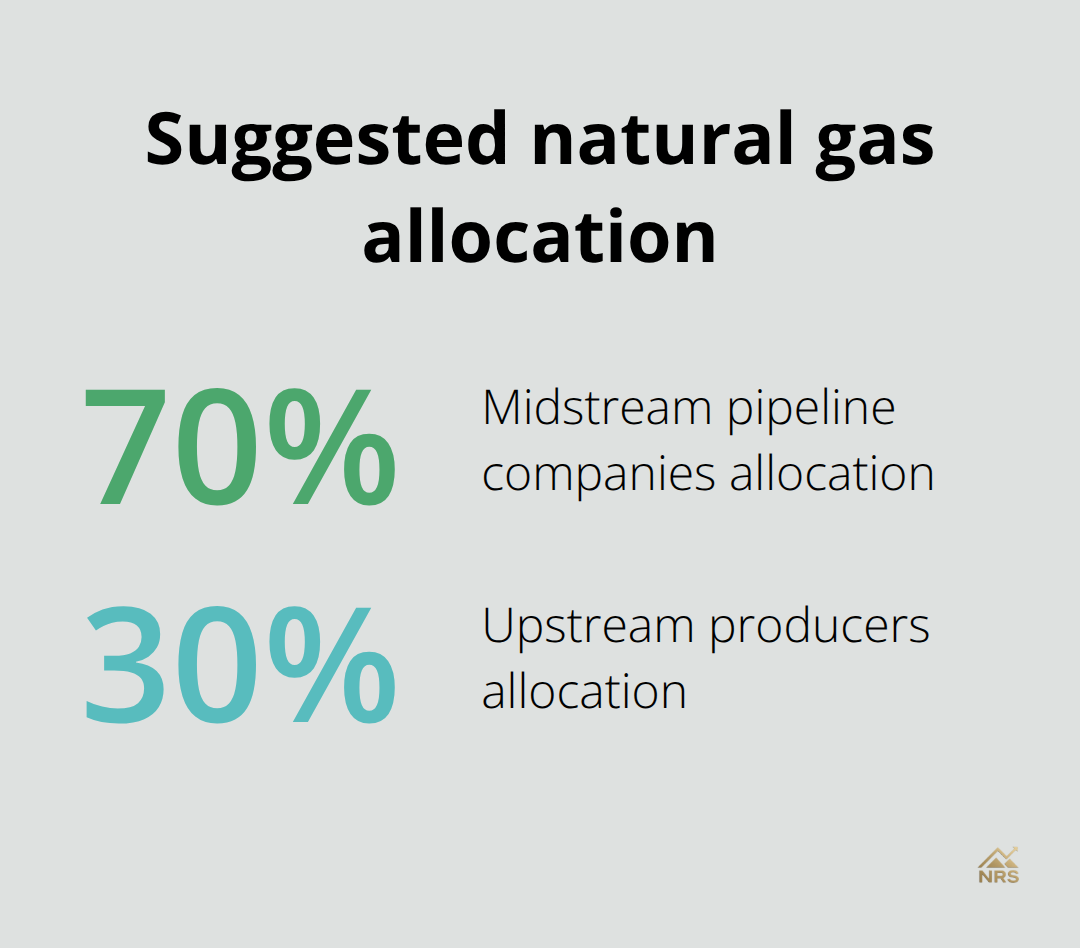 Suggested natural gas allocation

70%

Midstream pipeline companies allocation

30%

Upstream producers allocation

NRS